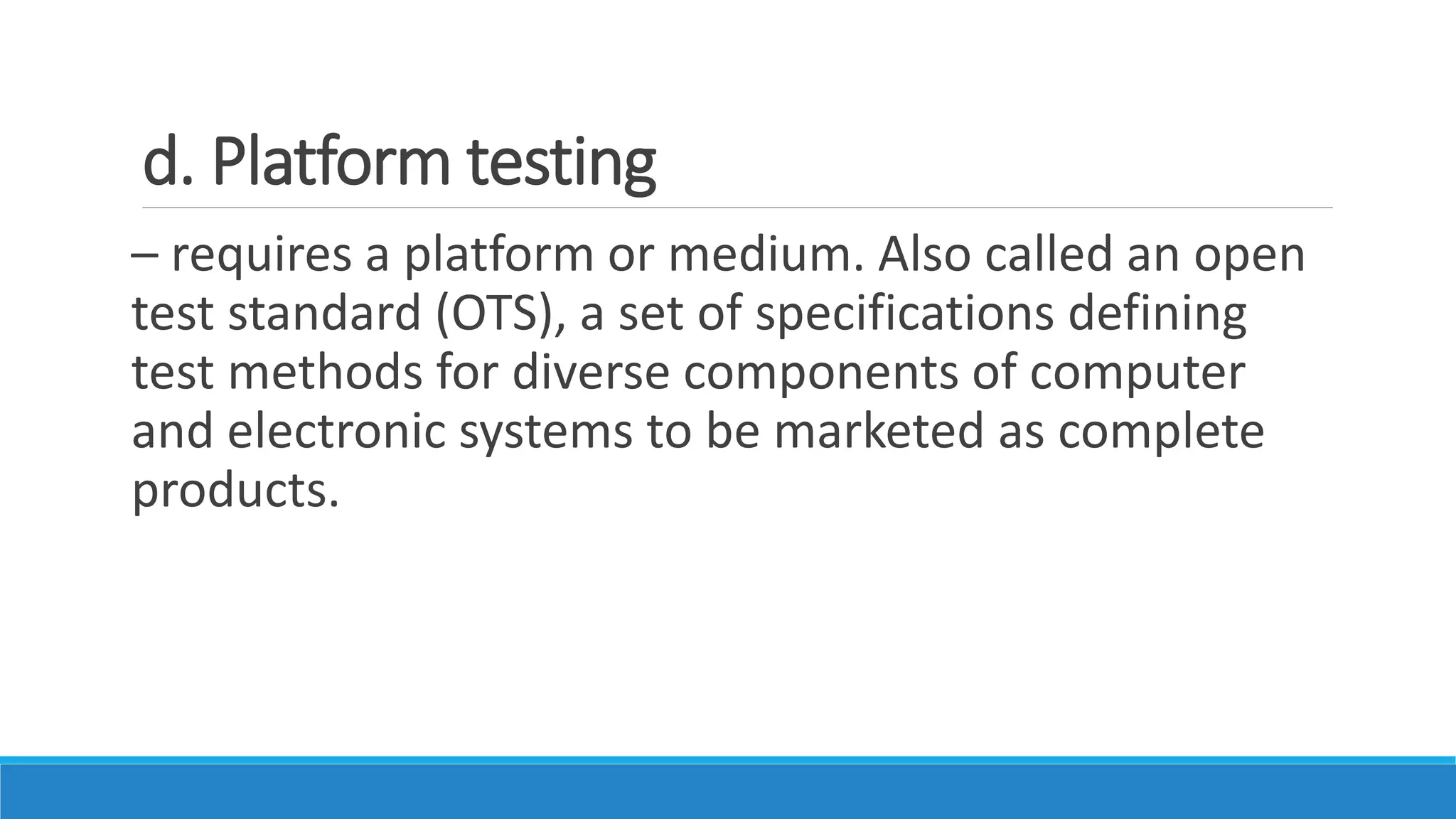 d. Platform testing

– requires a platform or medium. Also called an open test standard (OTS), a set of specifications defining test methods for diverse components of computer and electronic systems to be marketed as complete products.